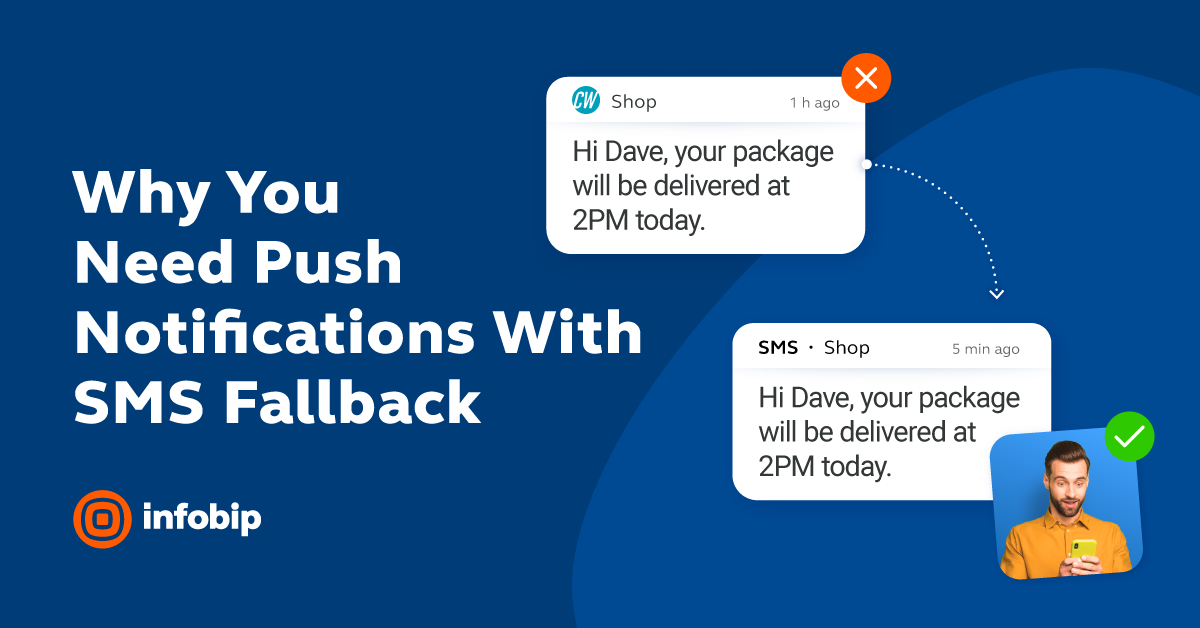 Why You Need Push Notifications With SMS Fallback

infobip

CW Shop 1 h ago
Hi Dave, your package will be delivered at 2PM today.

SMS · Shop 5 min ago
Hi Dave, your package will be delivered at 2PM today.